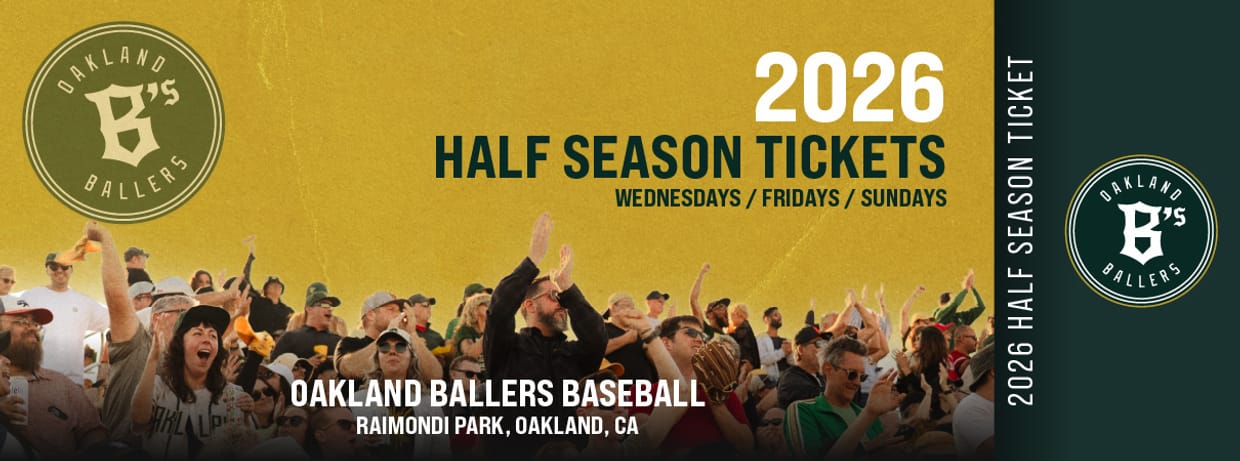 OAKLAND B's BALLERS

2026
HALF SEASON TICKETS
WEDNESDAYS / FRIDAYS / SUNDAYS

OAKLAND BALLERS BASEBALL
RAIMONDI PARK, OAKLAND, CA

2026 HALF SEASON TICKET

OAKLAND B's BALLERS